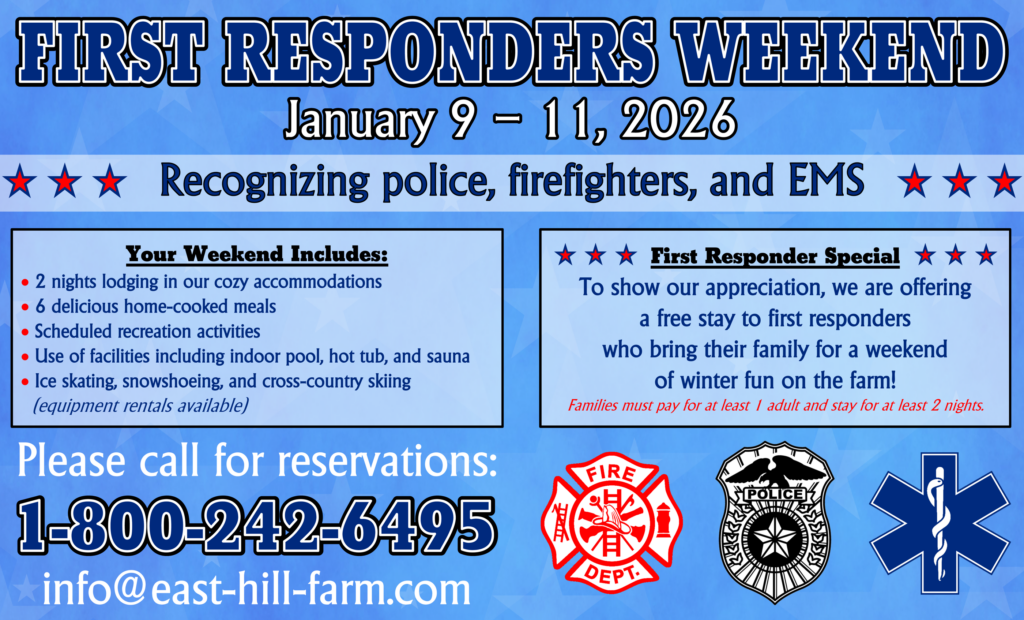 FIRST RESPONDERS WEEKEND

January 9 – 11, 2026

★ ★ ★ Recognizing police, firefighters, and EMS ★ ★ ★

Your Weekend Includes:

• 2 nights lodging in our cozy accommodations
• 6 delicious home-cooked meals
• Scheduled recreation activities
• Use of facilities including indoor pool, hot tub, and sauna
• Ice skating, snowshoeing, and cross-country skiing (equipment rentals available)

★ ★ ★ First Responder Special ★ ★ ★

To show our appreciation, we are offering a free stay to first responders who bring their family for a weekend of winter fun on the farm!

Families must pay for at least 1 adult and stay for at least 2 nights.

Please call for reservations:

1-800-242-6495

info@east-hill-farm.com

FIRE DEPT.

POLICE